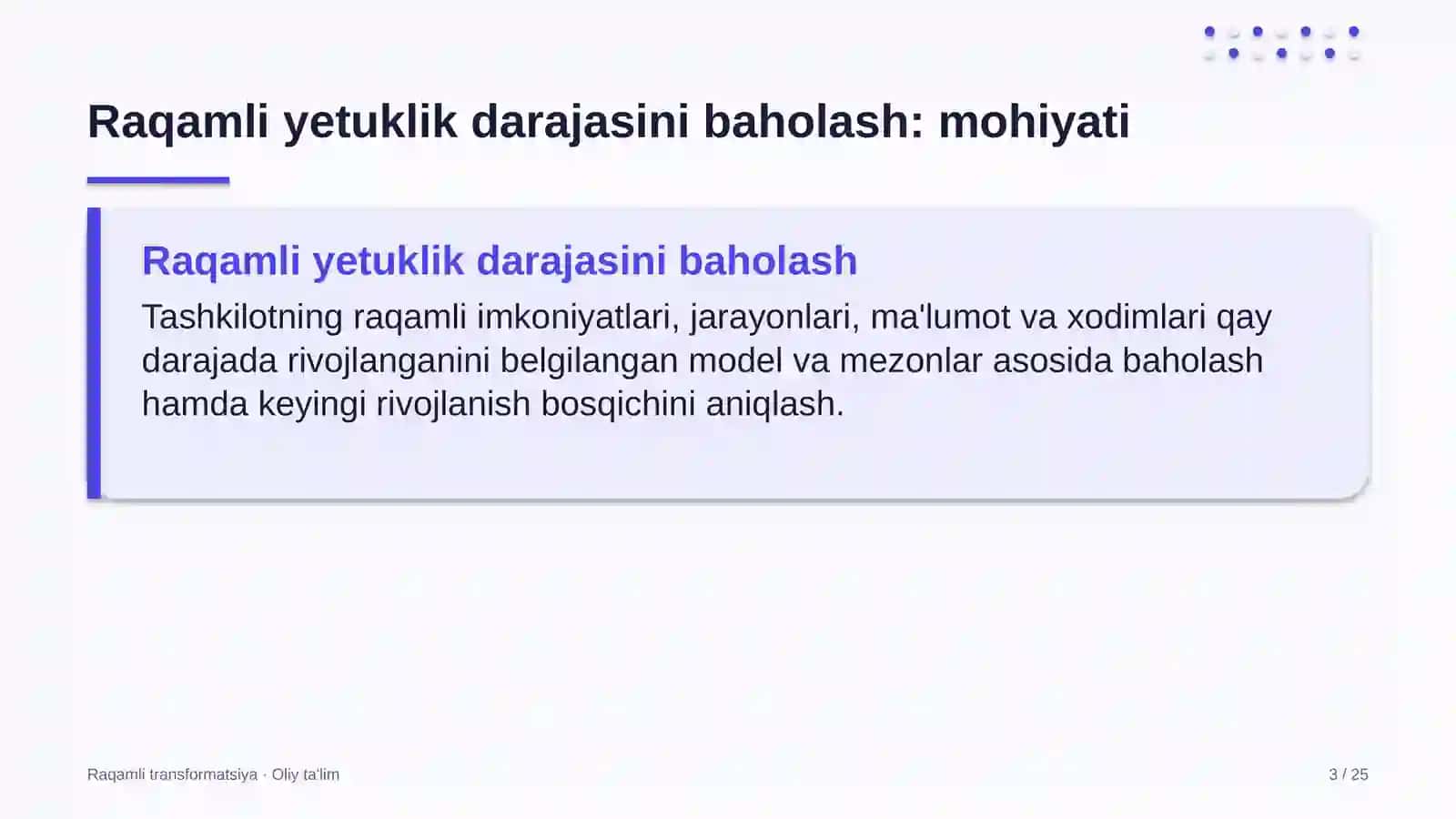 Raqamli yetuklik darajasini baholash: mohiyati

Raqamli yetuklik darajasini baholash

Tashkilotning raqamli imkoniyatlari, jarayonlari, ma'lumot va xodimlari qay darajada rivojlanganini belgilangan model va mezonlar asosida baholash hamda keyingi rivojlanish bosqichini aniqlash.

Raqamli transformatsiya · Oliy ta'lim

3 / 25